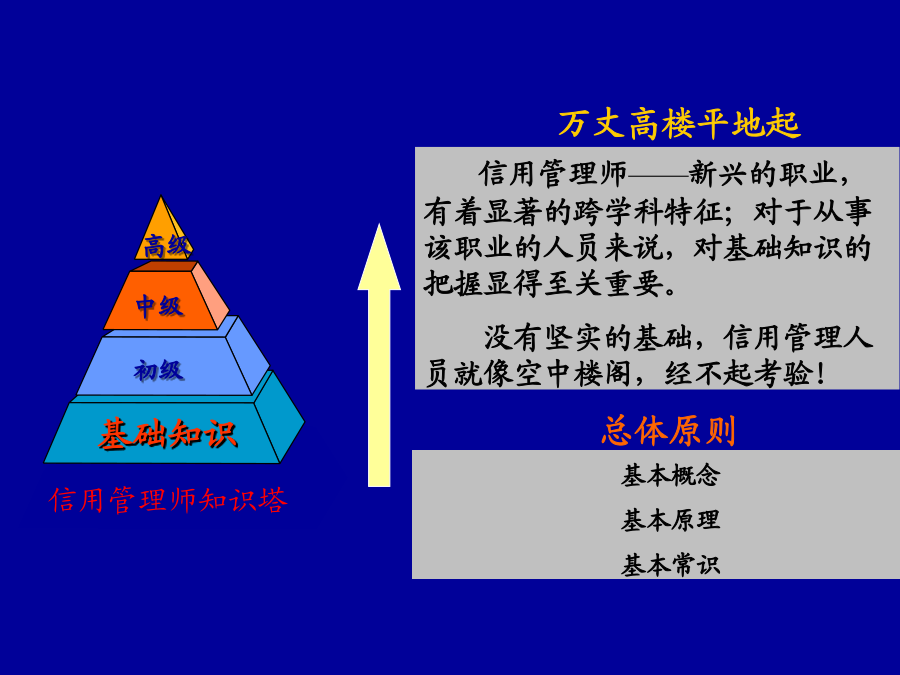 高级

中级

初级

基础知识

信用管理师知识塔

万丈高楼平地起

信用管理师——新兴的职业，有着显著的跨学科特征；对于从事该职业的人员来说，对基础知识的把握显得至关重要。

没有坚实的基础，信用管理人员就像空中楼阁，经不起考验！

总体原则

基本概念

基本原理

基本常识